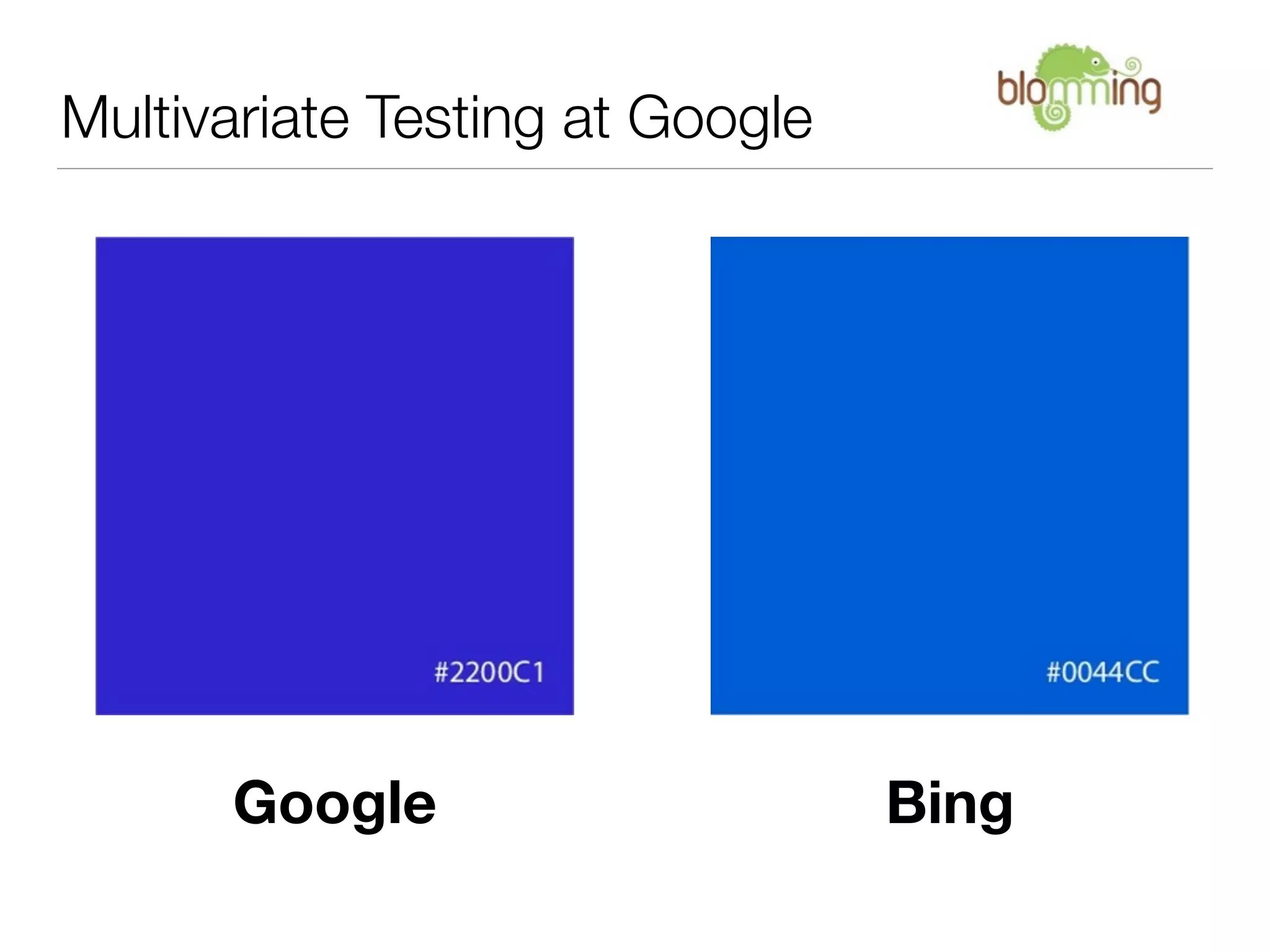 Multivariate Testing at Google

blomming

#2200C1

#0044CC

Google

Bing